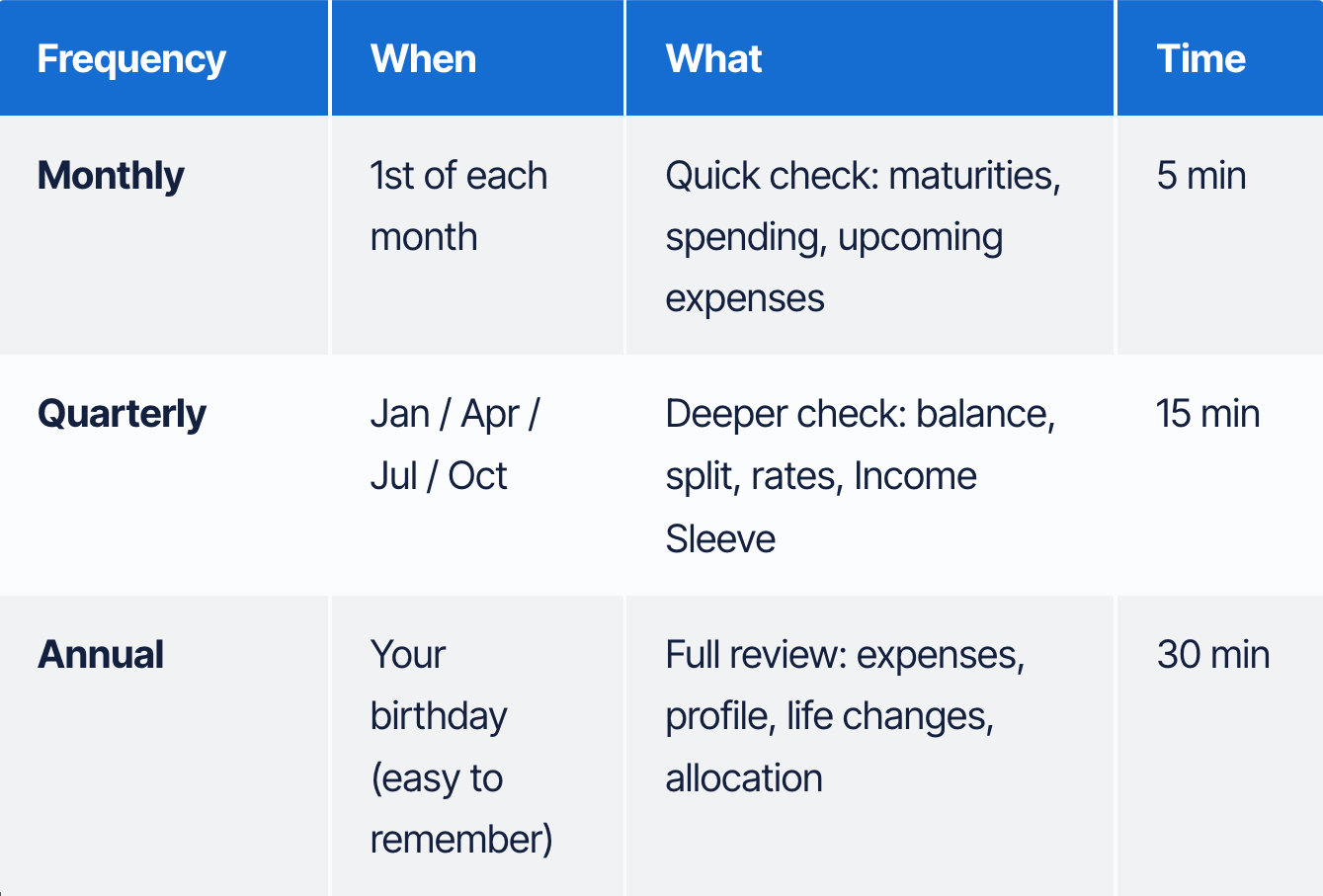 | Frequency | When | What | Time |
|---|---|---|---|
| Monthly | 1st of each month | Quick check: maturities, spending, upcoming expenses | 5 min |
| Quarterly | Jan / Apr / Jul / Oct | Deeper check: balance, split, rates, Income Sleeve | 15 min |
| Annual | Your birthday (easy to remember) | Full review: expenses, profile, life changes, allocation | 30 min |